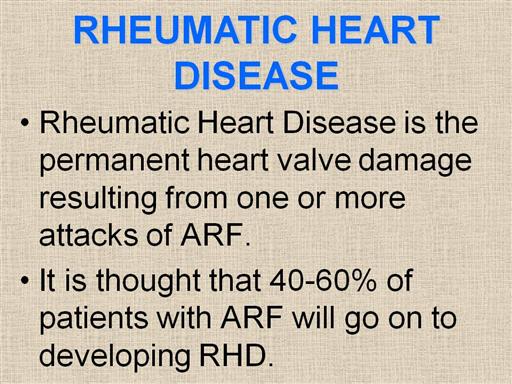 RHEUMATIC HEART DISEASE

• Rheumatic Heart Disease is the permanent heart valve damage resulting from one or more attacks of ARF.

• It is thought that 40-60% of patients with ARF will go on to developing RHD.